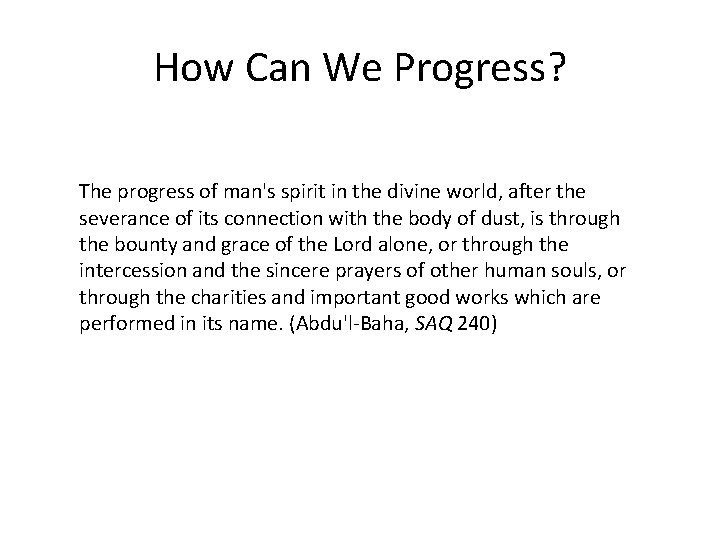 How Can We Progress?

The progress of man's spirit in the divine world, after the severance of its connection with the body of dust, is through the bounty and grace of the Lord alone, or through the intercession and the sincere prayers of other human souls, or through the charities and important good works which are performed in its name. (Abdu'l-Baha, SAQ 240)